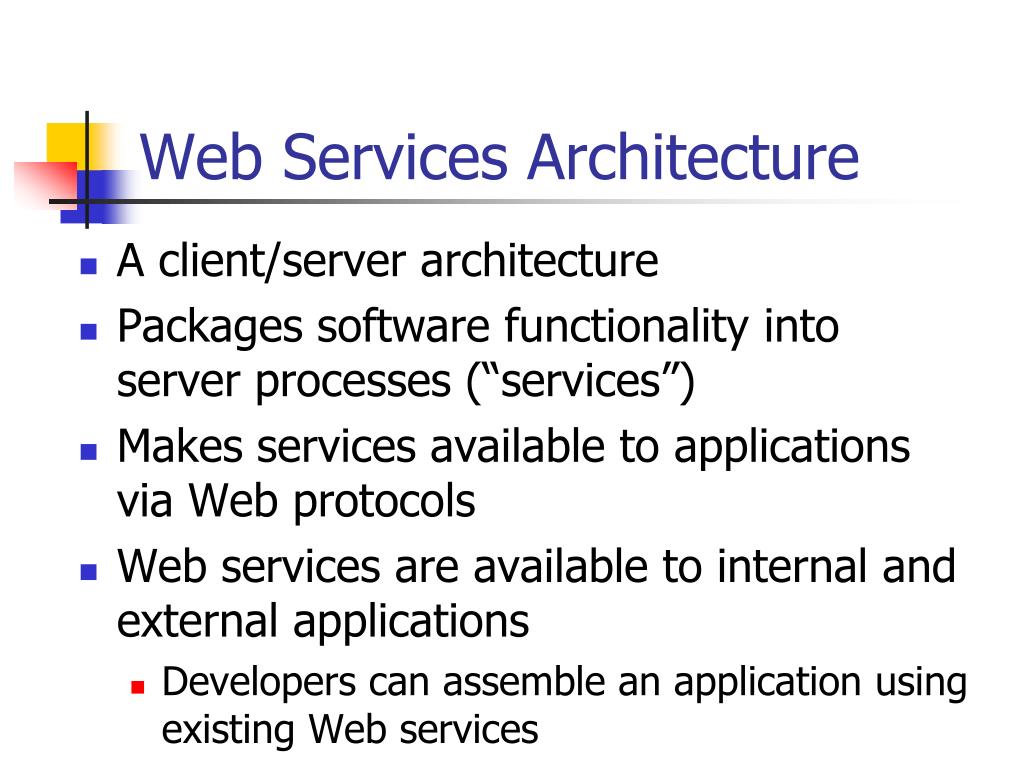 Web Services Architecture

- A client/server architecture
- Packages software functionality into server processes (“services”)
- Makes services available to applications via Web protocols
- Web services are available to internal and external applications
  - Developers can assemble an application using existing Web services